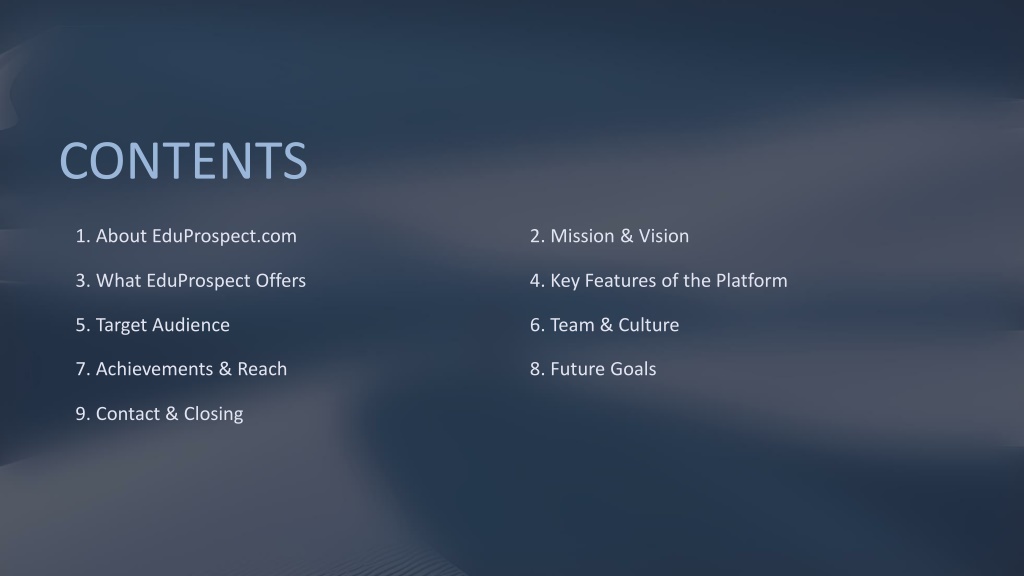 CONTENTS

1. About EduProspect.com

2. Mission & Vision

3. What EduProspect Offers

4. Key Features of the Platform

5. Target Audience

6. Team & Culture

7. Achievements & Reach

8. Future Goals

9. Contact & Closing